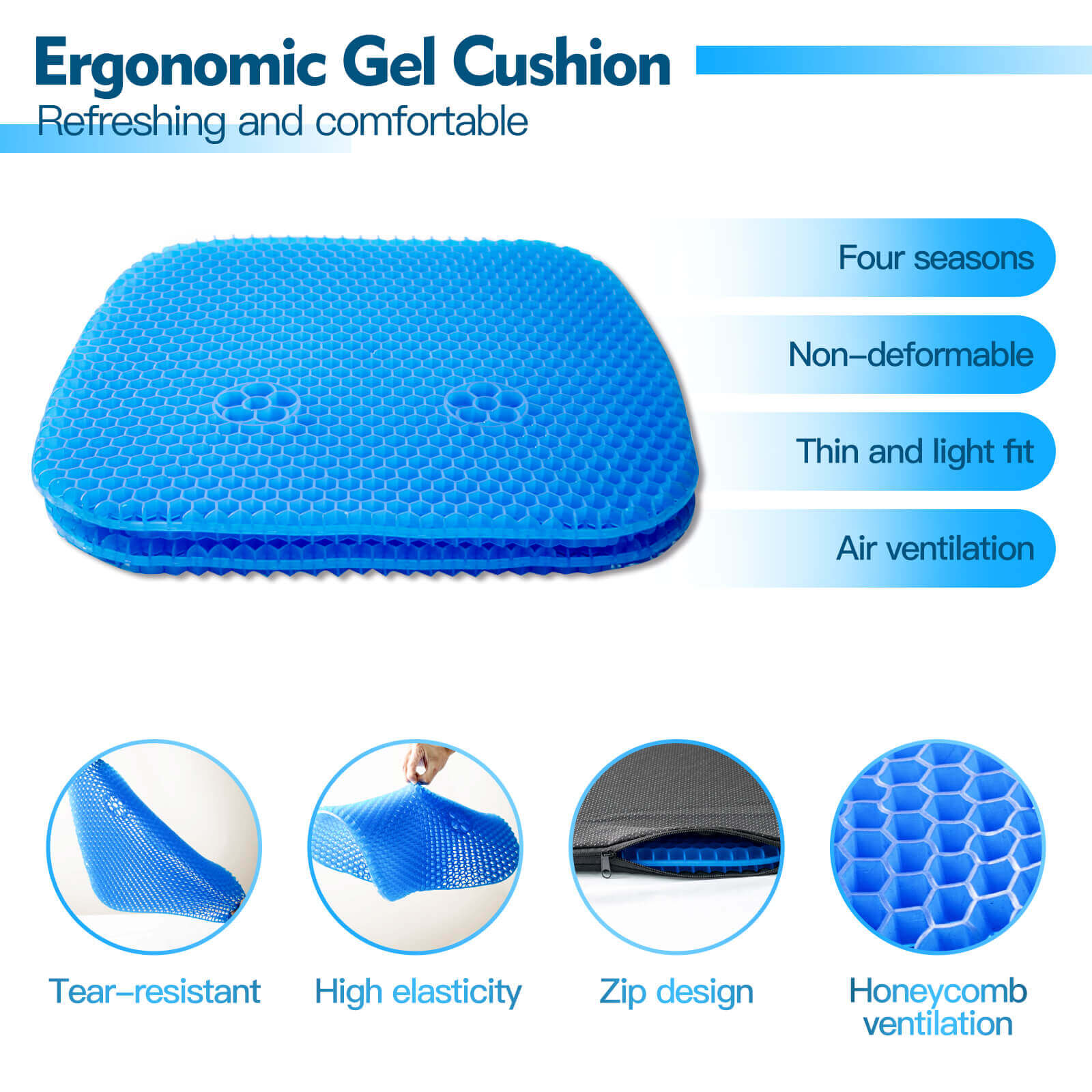 Ergonomic Gel Cushion
Refreshing and comfortable

Four seasons

Non–deformable

Thin and light fit

Air ventilation

Tear–resistant

High elasticity

Zip design

Honeycomb ventilation